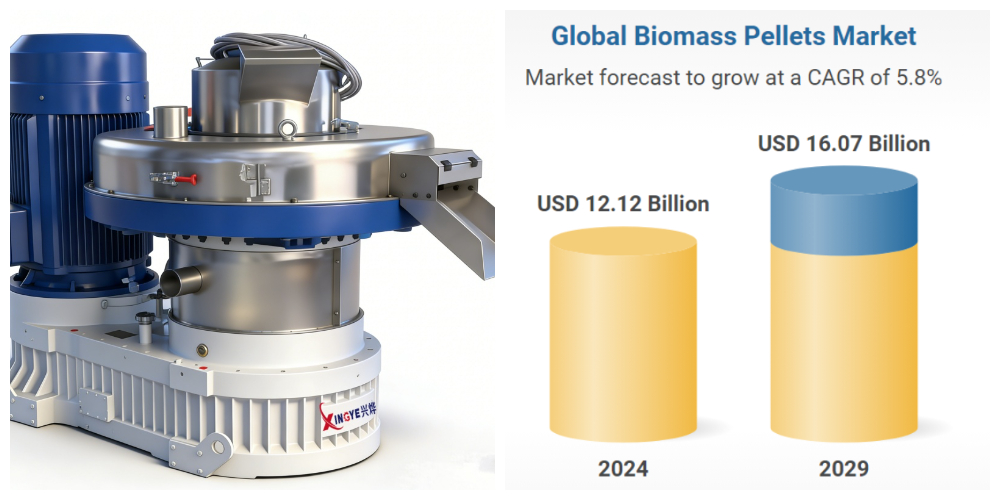 XINGYE兴烨

Global Biomass Pellets Market

Market forecast to grow at a CAGR of 5.8%

USD 12.12 Billion

USD 16.07 Billion

2024

2029